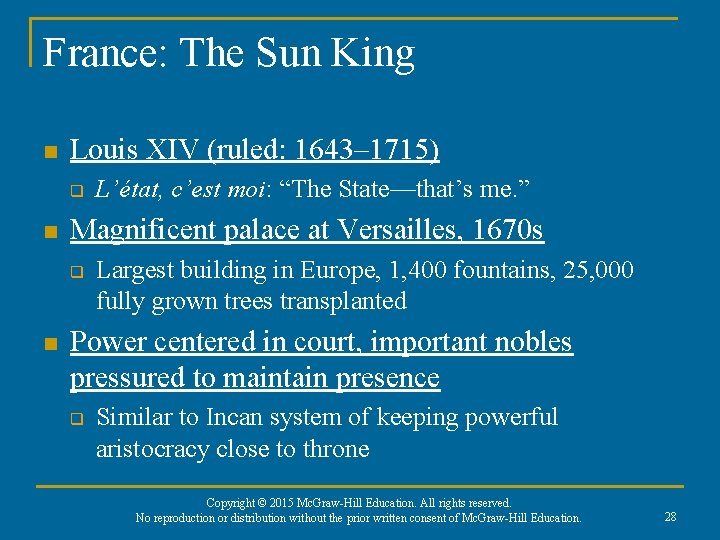 France: The Sun King

Louis XIV (ruled: 1643–1715)

L'état, c'est moi: "The State—that's me."

Magnificent palace at Versailles, 1670s

Largest building in Europe, 1,400 fountains, 25,000 fully grown trees transplanted

Power centered in court, important nobles pressured to maintain presence

Similar to Incan system of keeping powerful aristocracy close to throne

Copyright © 2015 McGraw-Hill Education. All rights reserved.
No reproduction or distribution without the prior written consent of McGraw-Hill Education.

28